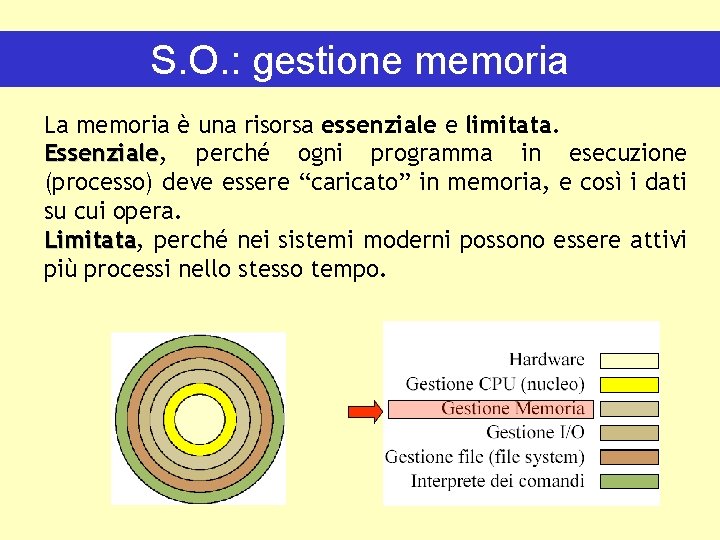 S.O.: gestione memoria

La memoria è una risorsa essenziale e limitata.
Essenziale, perché ogni programma in esecuzione (processo) deve essere "caricato" in memoria, e così i dati su cui opera.
Limitata, perché nei sistemi moderni possono essere attivi più processi nello stesso tempo.

Hardware
Gestione CPU (nucleo)
Gestione Memoria
Gestione I/O
Gestione file (file system)
Interprete dei comandi